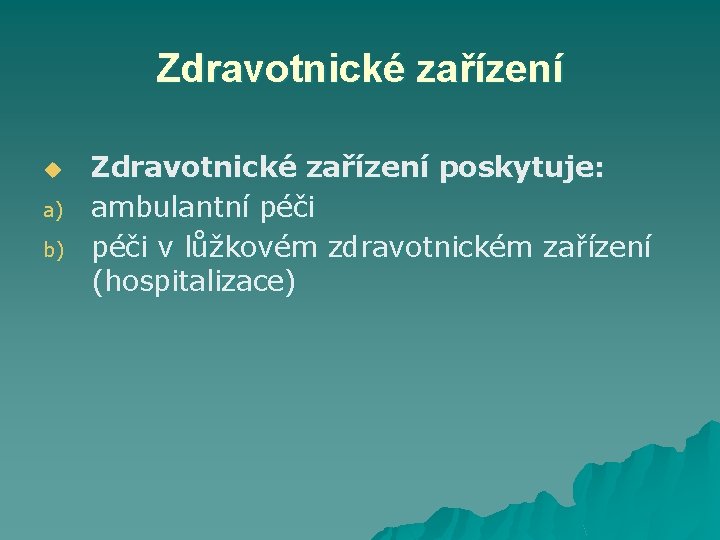 Zdravotnické zařízení

Zdravotnické zařízení poskytuje:
a) ambulantní péči
b) péči v lůžkovém zdravotnickém zařízení (hospitalizace)